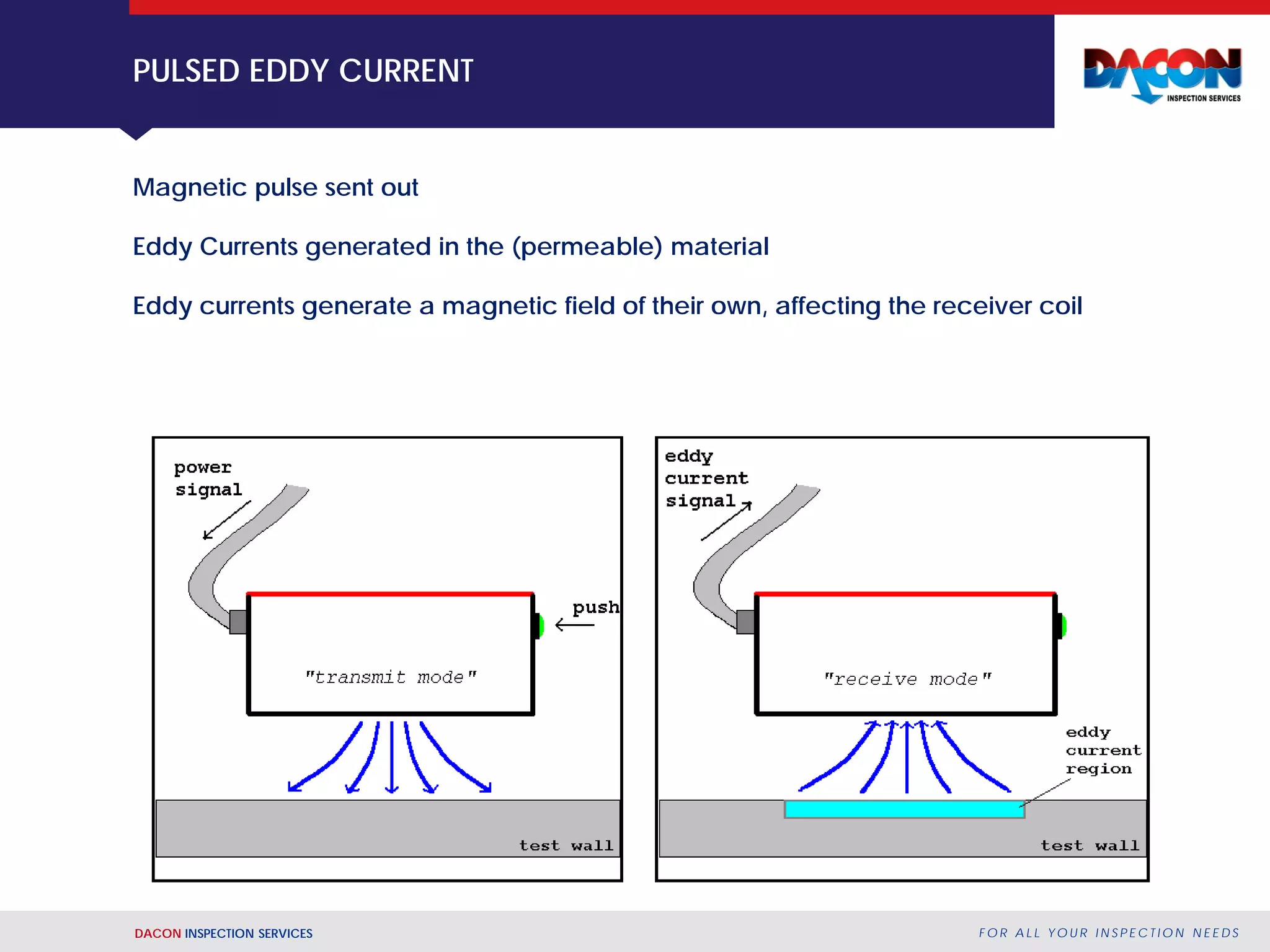 PULSED EDDY CURRENT

DACON
INSPECTION SERVICES

Magnetic pulse sent out

Eddy Currents generated in the (permeable) material

Eddy currents generate a magnetic field of their own, affecting the receiver coil

power signal

push

"transmit mode"

test wall

eddy current signal

"receive mode"

eddy current region

test wall

DACON INSPECTION SERVICES

FOR ALL YOUR INSPECTION NEEDS